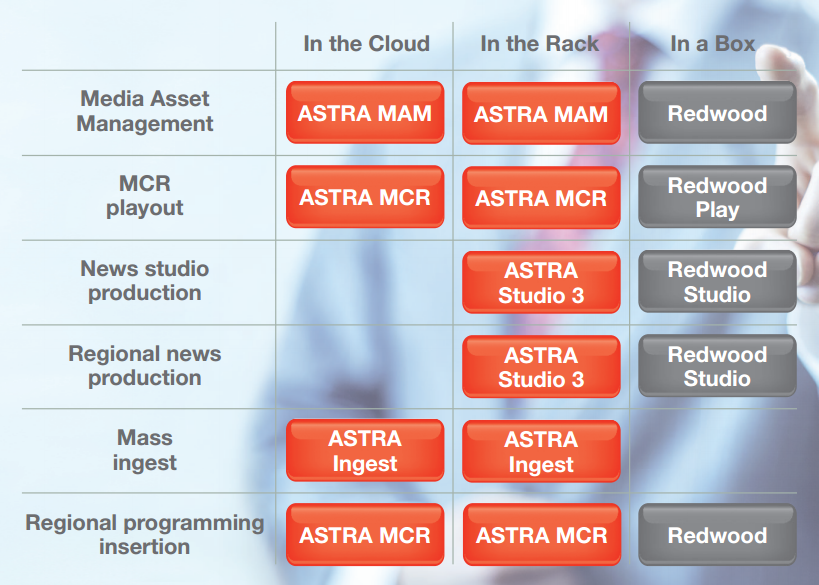 | | In the Cloud | In the Rack | In a Box |
|---|---|---|---|
| Media Asset Management | ASTRA MAM | ASTRA MAM | Redwood |
| MCR playout | ASTRA MCR | ASTRA MCR | Redwood Play |
| News studio production | | ASTRA Studio 3 | Redwood Studio |
| Regional news production | | ASTRA Studio 3 | Redwood Studio |
| Mass ingest | ASTRA Ingest | ASTRA Ingest | |
| Regional programming insertion | ASTRA MCR | ASTRA MCR | Redwood |